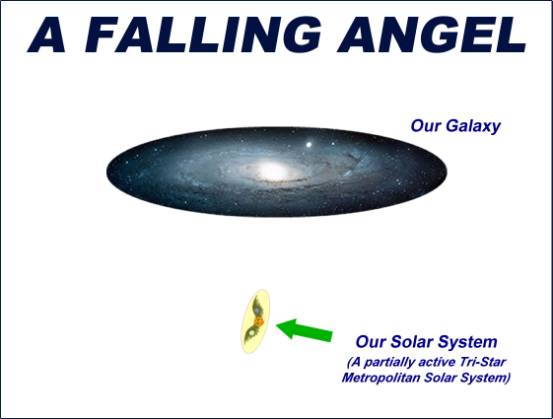 A FALLING ANGEL

Our Galaxy

Our Solar System
(A partially active Tri-Star Metropolitan Solar System)